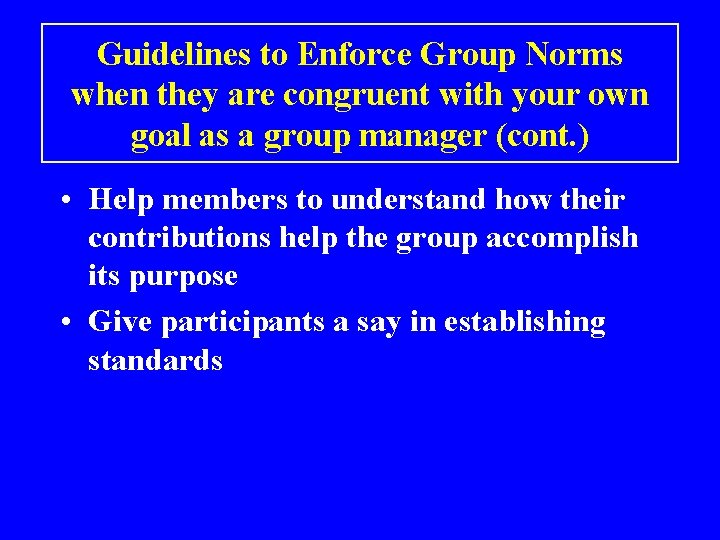 Guidelines to Enforce Group Norms when they are congruent with your own goal as a group manager (cont.)

• Help members to understand how their contributions help the group accomplish its purpose

• Give participants a say in establishing standards